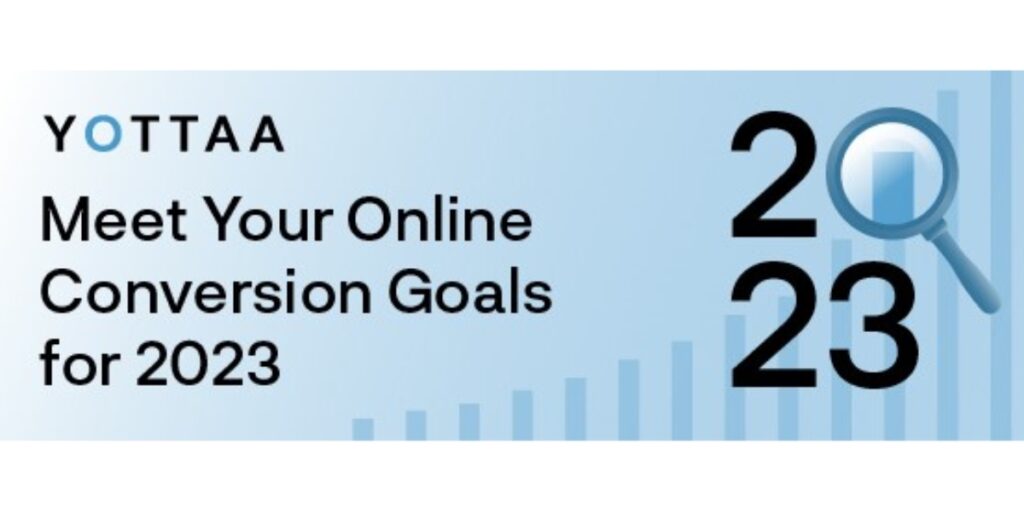 YOTTAA

Meet Your Online Conversion Goals for 2023

2023